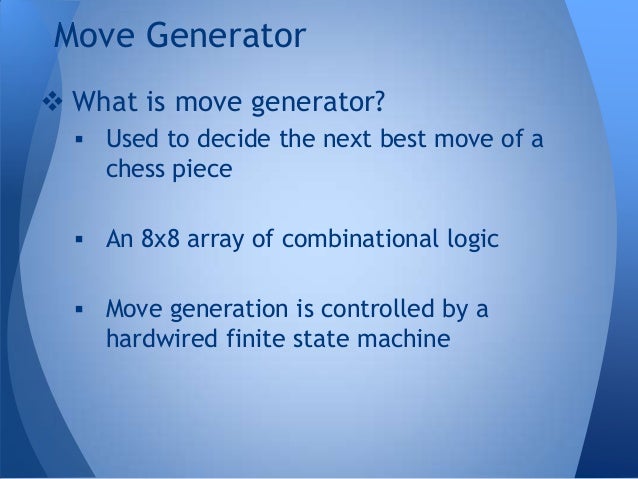 Move Generator

❖ What is move generator?

▪ Used to decide the next best move of a chess piece

▪ An 8x8 array of combinational logic

▪ Move generation is controlled by a hardwired finite state machine